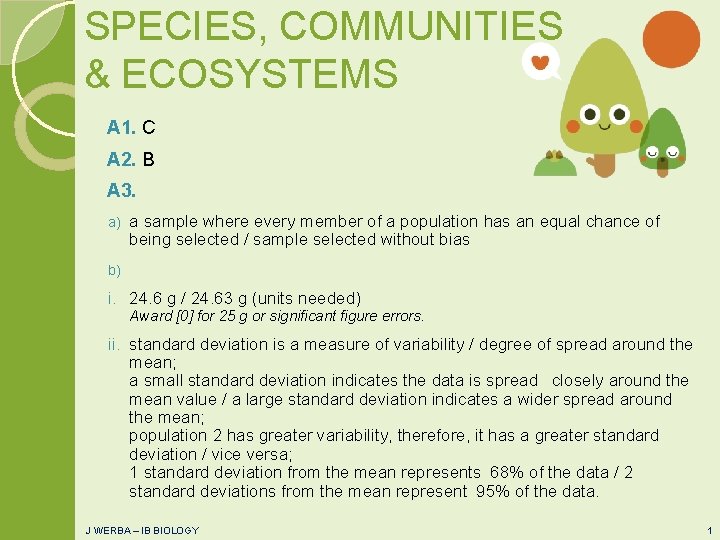 SPECIES, COMMUNITIES & ECOSYSTEMS

A1. C

A2. B

A3.

a) a sample where every member of a population has an equal chance of being selected / sample selected without bias

b)

i. 24.6 g / 24.63 g (units needed)
Award [0] for 25 g or significant figure errors.

ii. standard deviation is a measure of variability / degree of spread around the mean;
a small standard deviation indicates the data is spread closely around the mean value / a large standard deviation indicates a wider spread around the mean;
population 2 has greater variability, therefore, it has a greater standard deviation / vice versa;
1 standard deviation from the mean represents 68% of the data / 2 standard deviations from the mean represent 95% of the data.

J WERBA – IB BIOLOGY

1